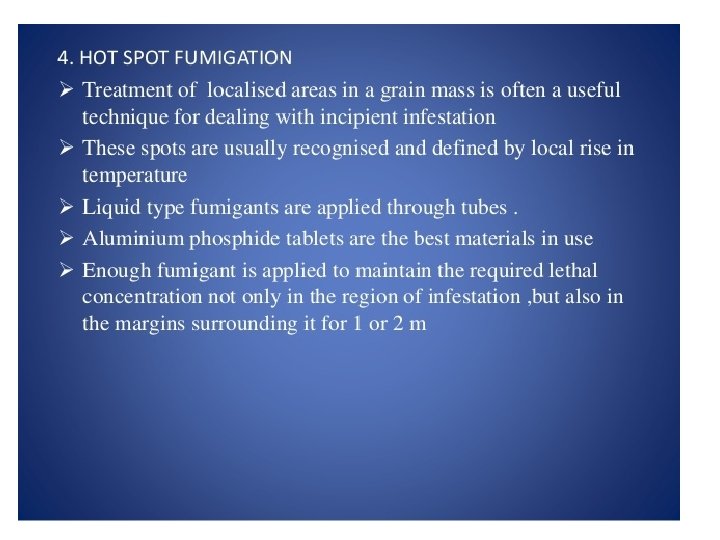 4. HOT SPOT FUMIGATION

➢ Treatment of localised areas in a grain mass is often a useful technique for dealing with incipient infestation

➢ These spots are usually recognised and defined by local rise in temperature

➢ Liquid type fumigants are applied through tubes .

➢ Aluminium phosphide tablets are the best materials in use

➢ Enough fumigant is applied to maintain the required lethal concentration not only in the region of infestation ,but also in the margins surrounding it for 1 or 2 m